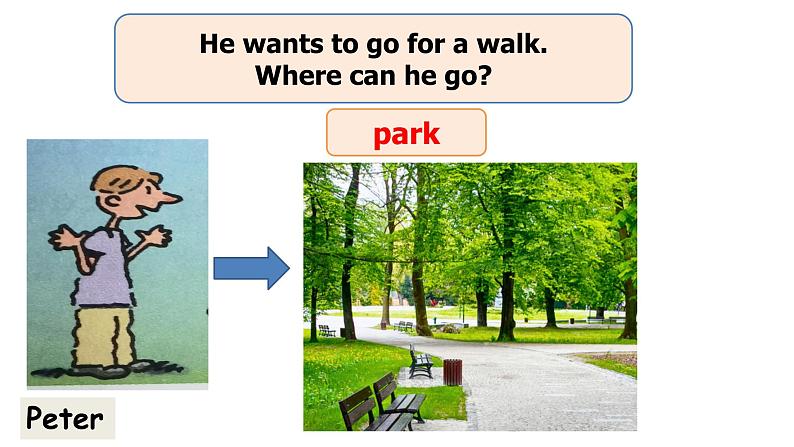 He wants to go for a walk.
Where can he go?

park

Peter